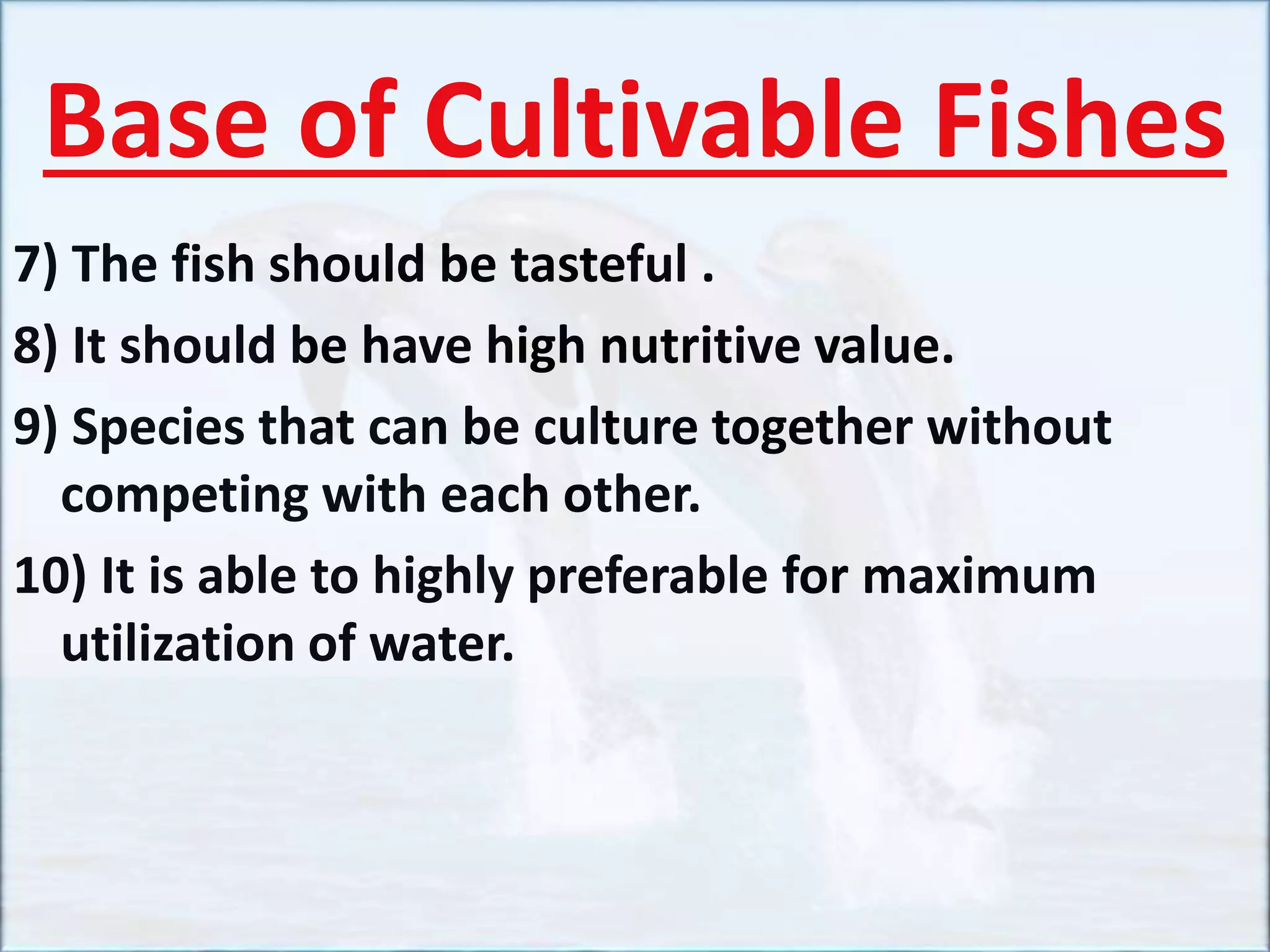 Base of Cultivable Fishes

7) The fish should be tasteful .

8) It should be have high nutritive value.

9) Species that can be culture together without competing with each other.

10) It is able to highly preferable for maximum utilization of water.